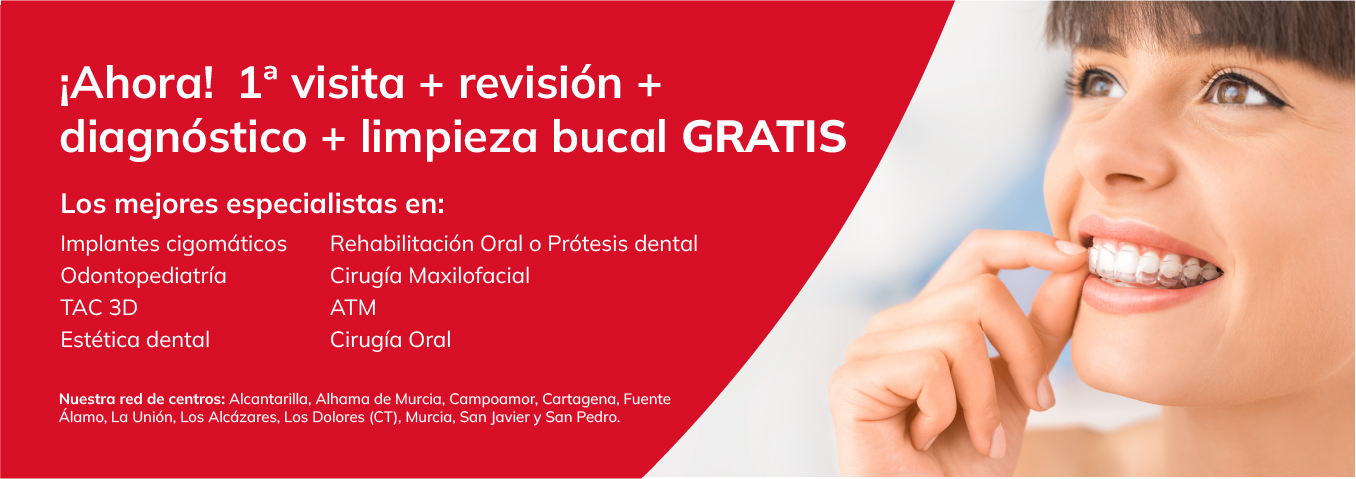 ¡Ahora! 1ª visita + revisión + diagnóstico + limpieza bucal GRATIS

Los mejores especialistas en:

Implantes cigomáticos
Odontopediatría
TAC 3D
Estética dental

Rehabilitación Oral o Prótesis dental
Cirugía Maxilofacial
ATM
Cirugía Oral

Nuestra red de centros: Alcantarilla, Alhama de Murcia, Campoamor, Cartagena, Fuente Álamo, La Unión, Los Alcázares, Los Dolores (CT), Murcia, San Javier y San Pedro.